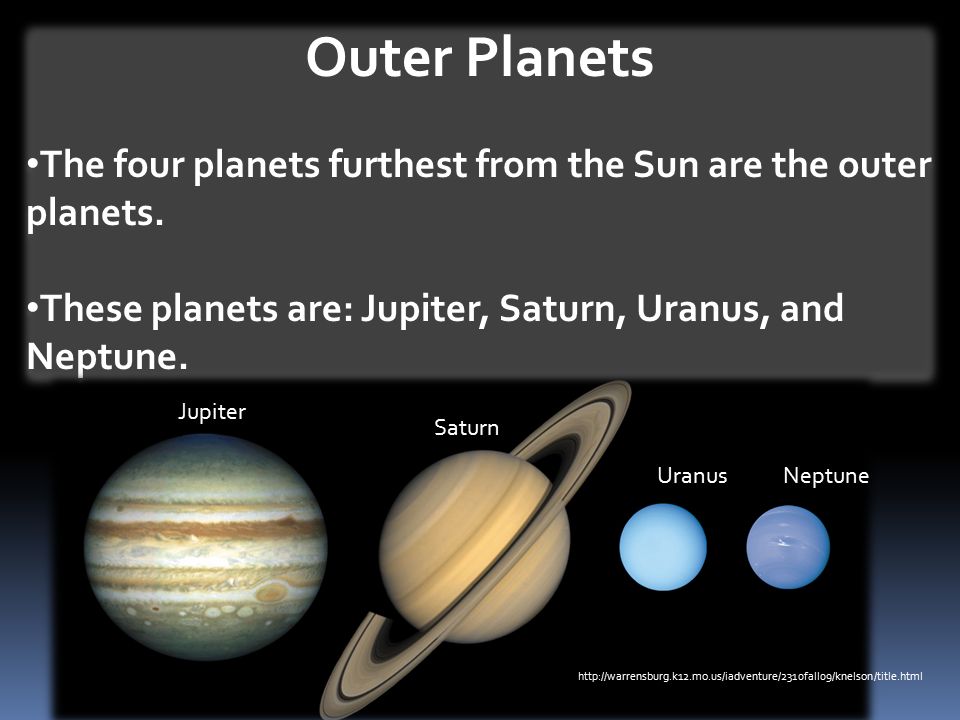 Outer Planets

•The four planets furthest from the Sun are the outer planets.

•These planets are: Jupiter, Saturn, Uranus, and Neptune.

Jupiter

Saturn

Uranus

Neptune

http://warrensburg.k12.mo.us/iadventure/2310fall09/knelson/title.html